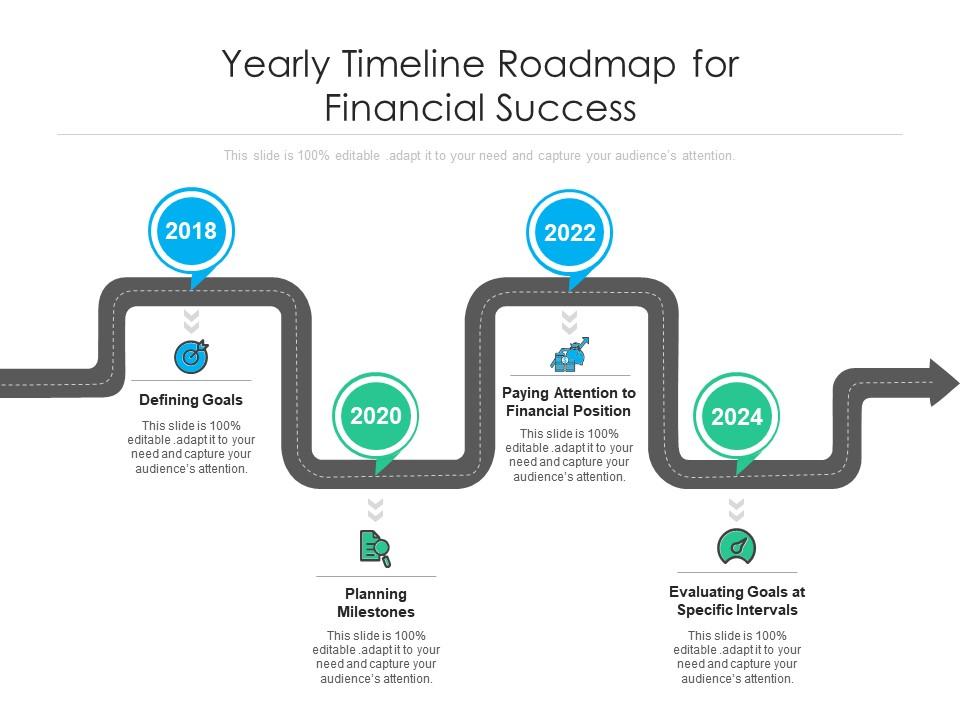 Yearly Timeline Roadmap for Financial Success

This slide is 100% editable .adapt it to your need and capture your audience's attention.

2018

Defining Goals

This slide is 100% editable .adapt it to your need and capture your audience's attention.

2020

Planning Milestones

This slide is 100% editable .adapt it to your need and capture your audience's attention.

2022

Paying Attention to Financial Position

This slide is 100% editable .adapt it to your need and capture your audience's attention.

2024

Evaluating Goals at Specific Intervals

This slide is 100% editable .adapt it to your need and capture your audience's attention.